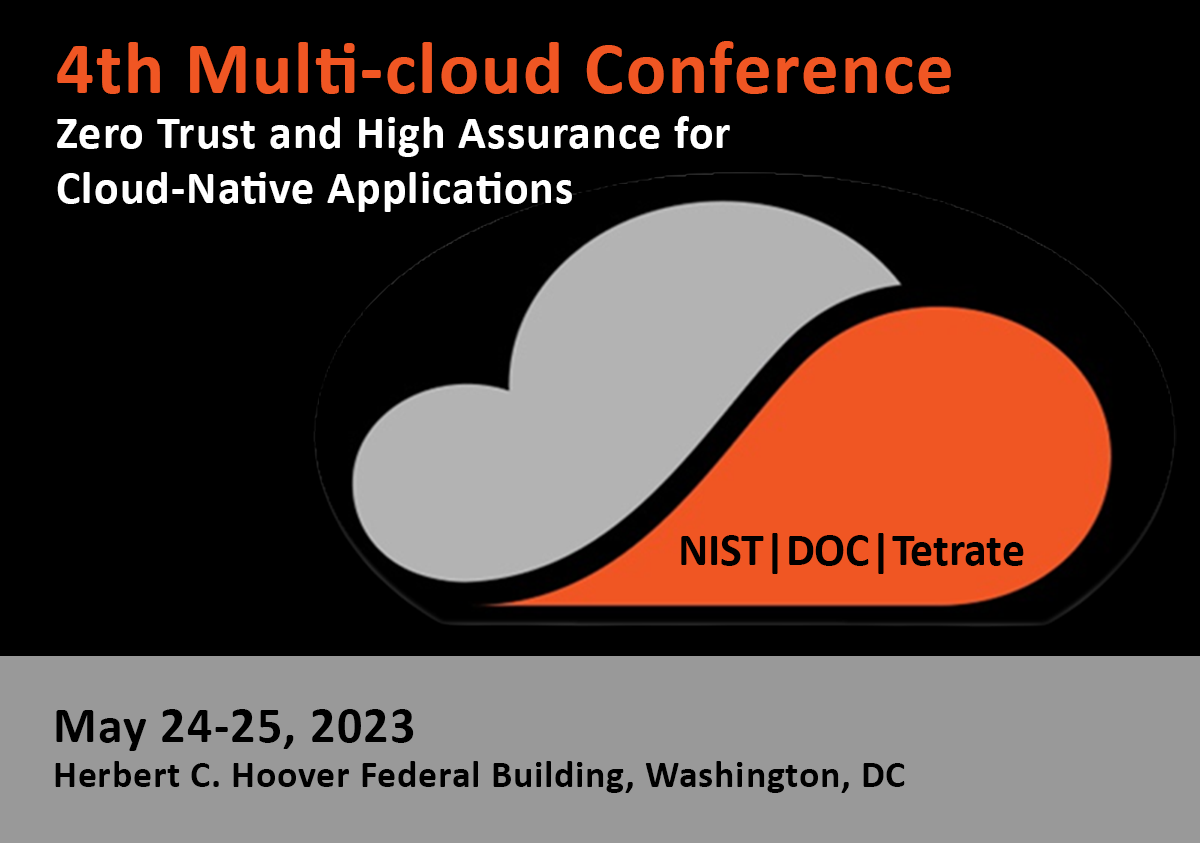 4th Multi-cloud Conference
Zero Trust and High Assurance for Cloud-Native Applications

NIST|DOC|Tetrate

May 24-25, 2023
Herbert C. Hoover Federal Building, Washington, DC